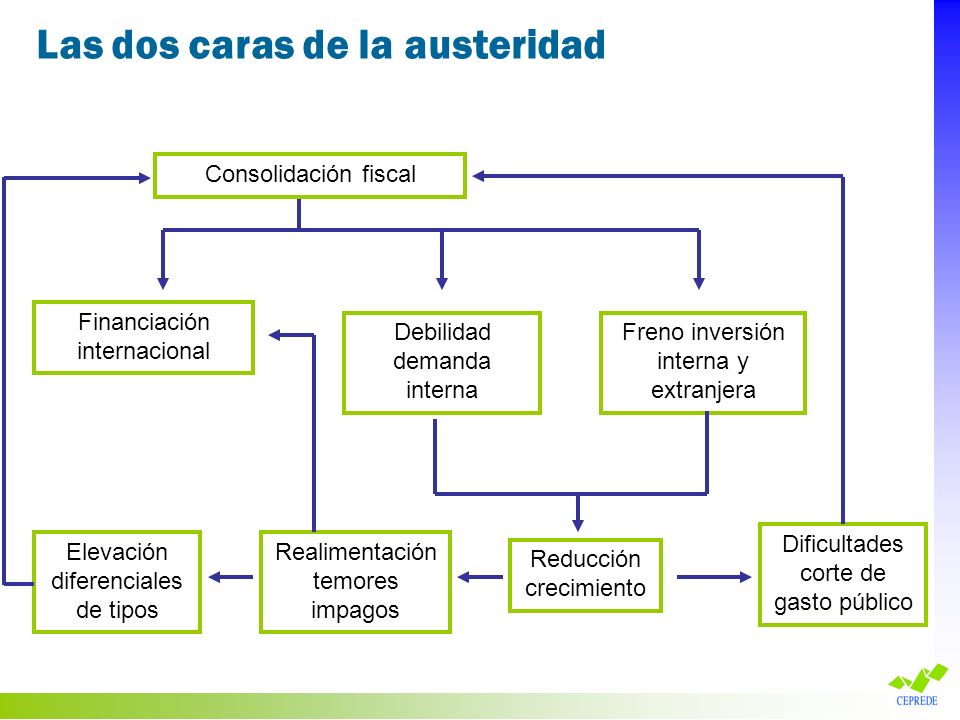 Las dos caras de la austeridad

Consolidación fiscal

Financiación internacional

Debilidad demanda interna

Freno inversión interna y extranjera

Elevación diferenciales de tipos

Realimentación temores impagos

Reducción crecimiento

Dificultades corte de gasto público

CEPREDE